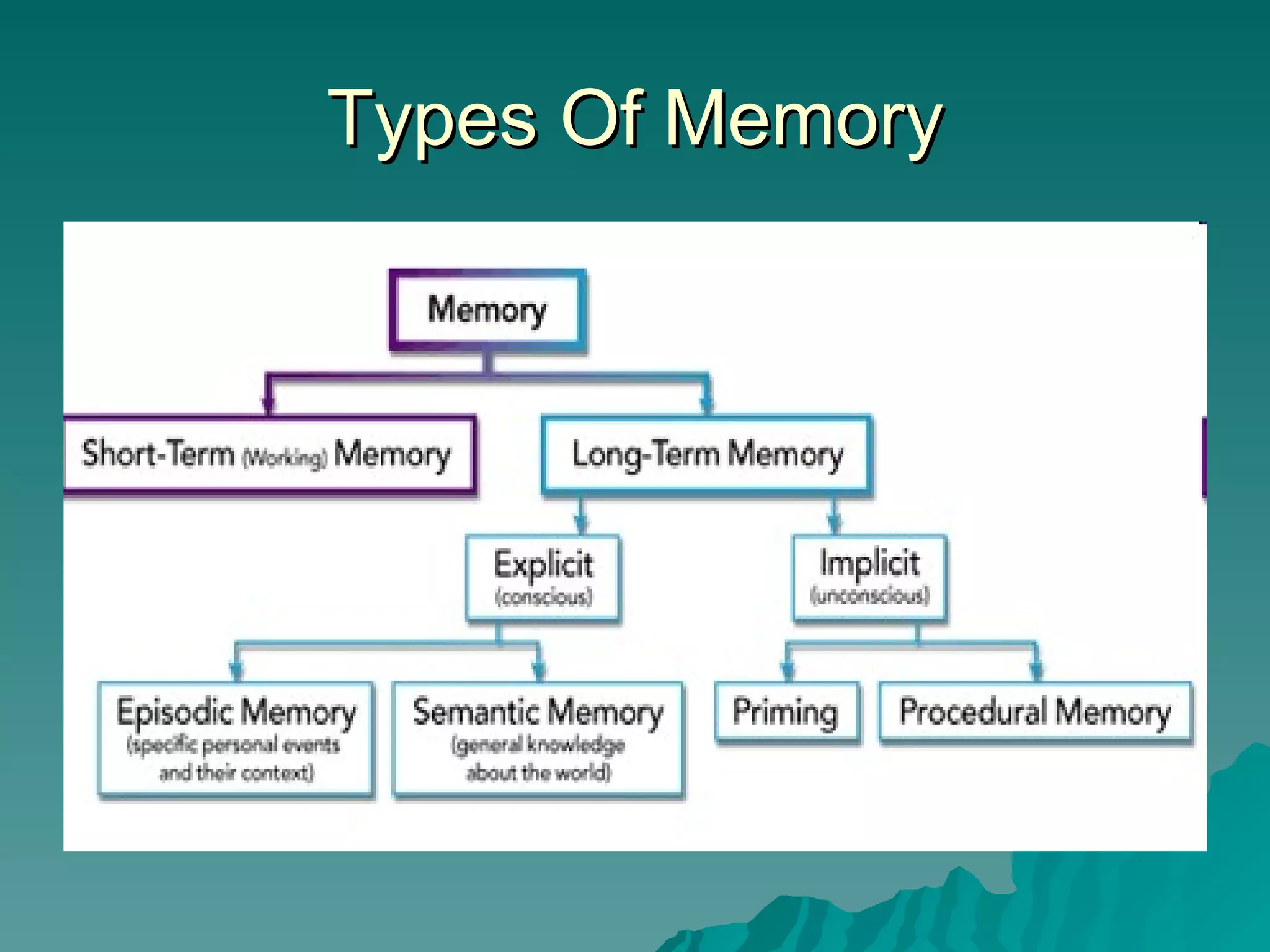 Types Of Memory

Memory

Short-Term (Working) Memory

Long-Term Memory

Explicit (conscious)

Implicit (unconscious)

Episodic Memory (specific personal events and their context)

Semantic Memory (general knowledge about the world)

Priming

Procedural Memory